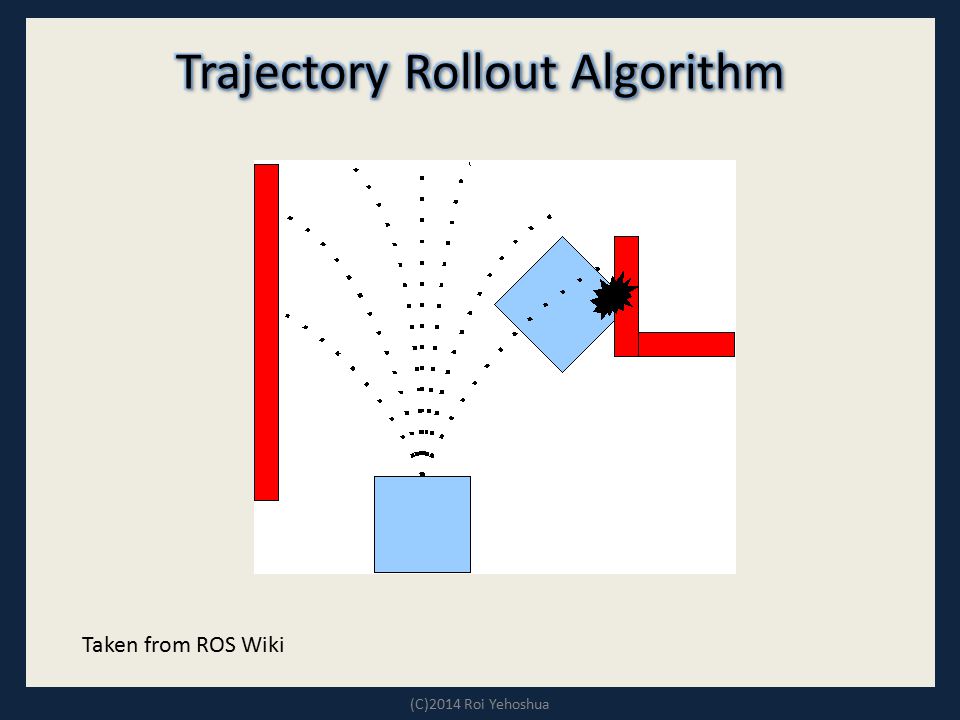 Trajectory Rollout Algorithm

Taken from ROS Wiki

(C)2014 Roi Yehoshua